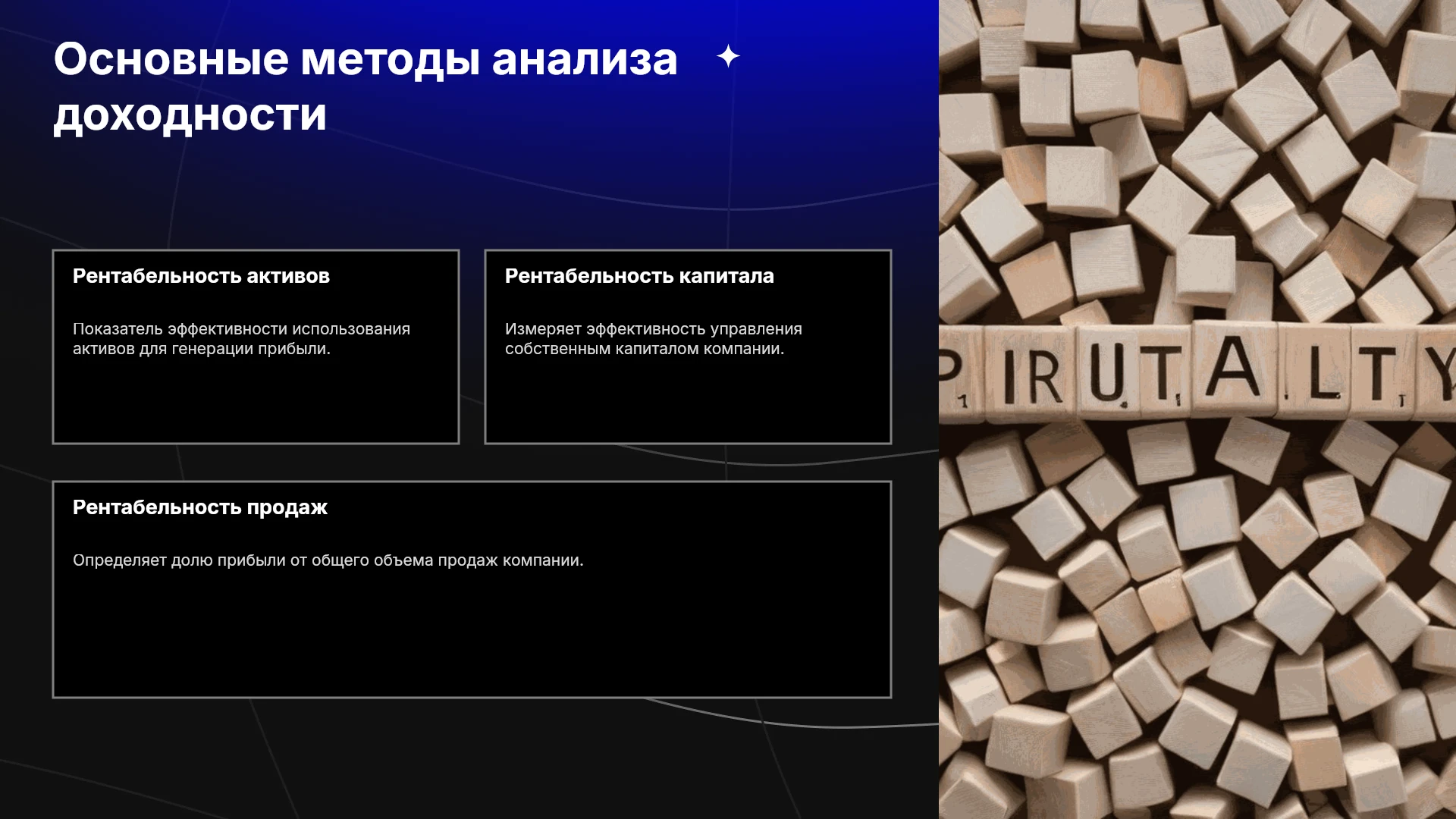 Основные методы анализа доходности

Рентабельность активов

Показатель эффективности использования активов для генерации прибыли.

Рентабельность капитала

Измеряет эффективность управления собственным капиталом компании.

Рентабельность продаж

Определяет долю прибыли от общего объема продаж компании.

PIRUTALTY